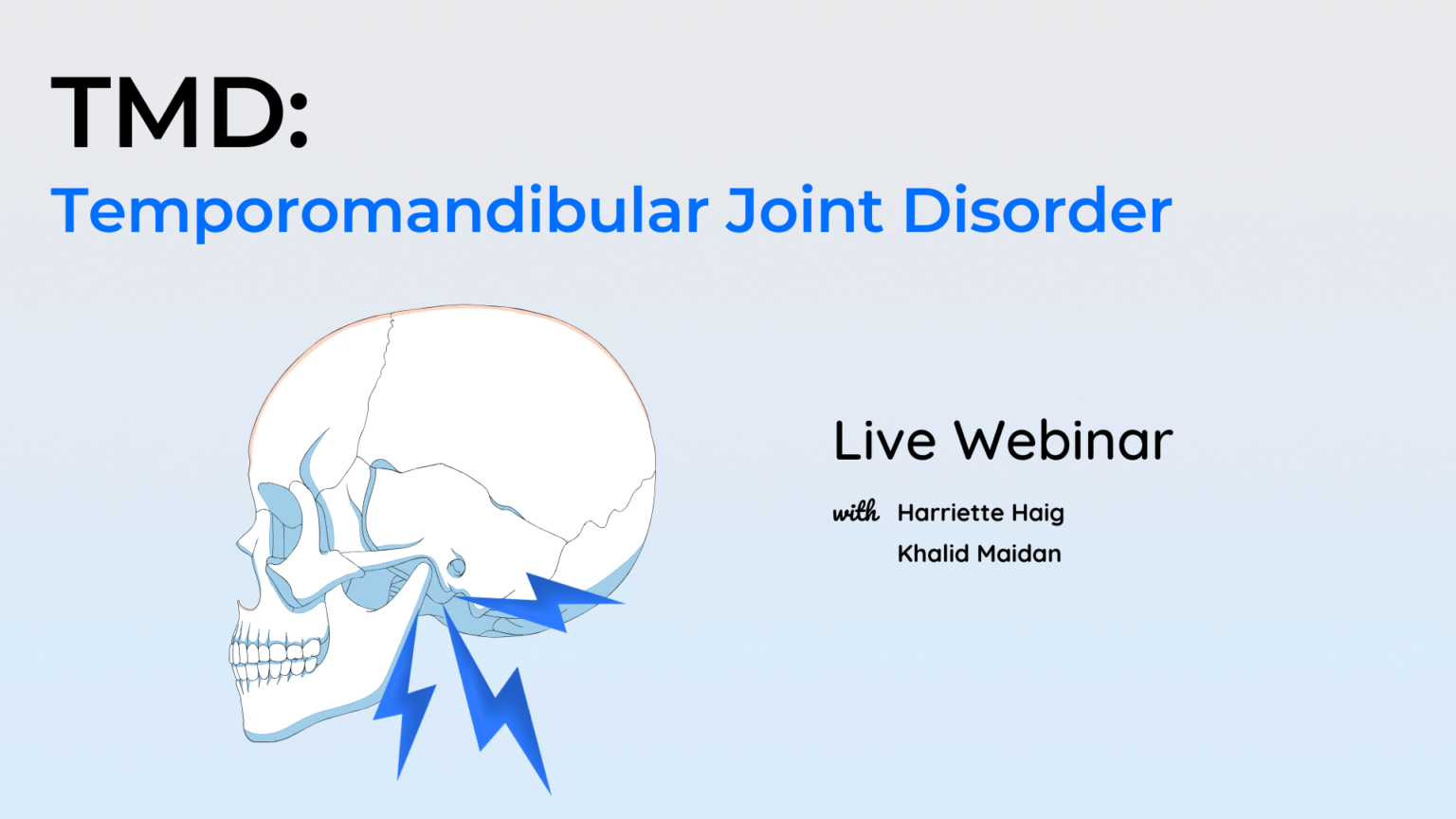 TMD:
Temporomandibular Joint Disorder

Live Webinar

with Harriette Haig
Khalid Maidan